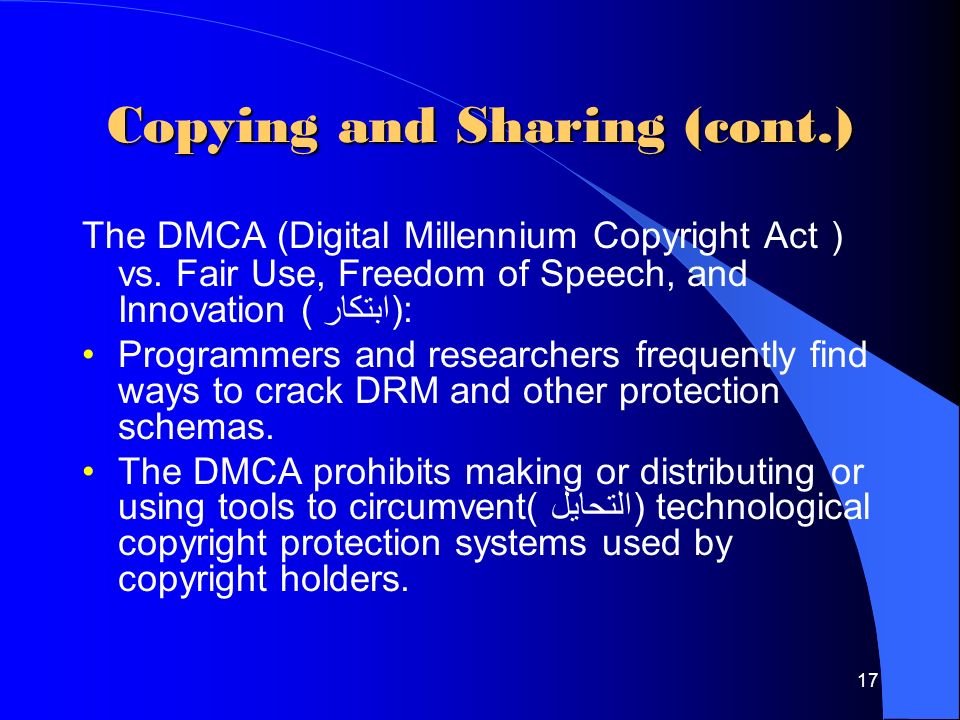 Copying and Sharing (cont.)

The DMCA (Digital Millennium Copyright Act ) vs. Fair Use, Freedom of Speech, and Innovation ( ابتكار):

• Programmers and researchers frequently find ways to crack DRM and other protection schemas.

• The DMCA prohibits making or distributing or using tools to circumvent( التحايل) technological copyright protection systems used by copyright holders.

17